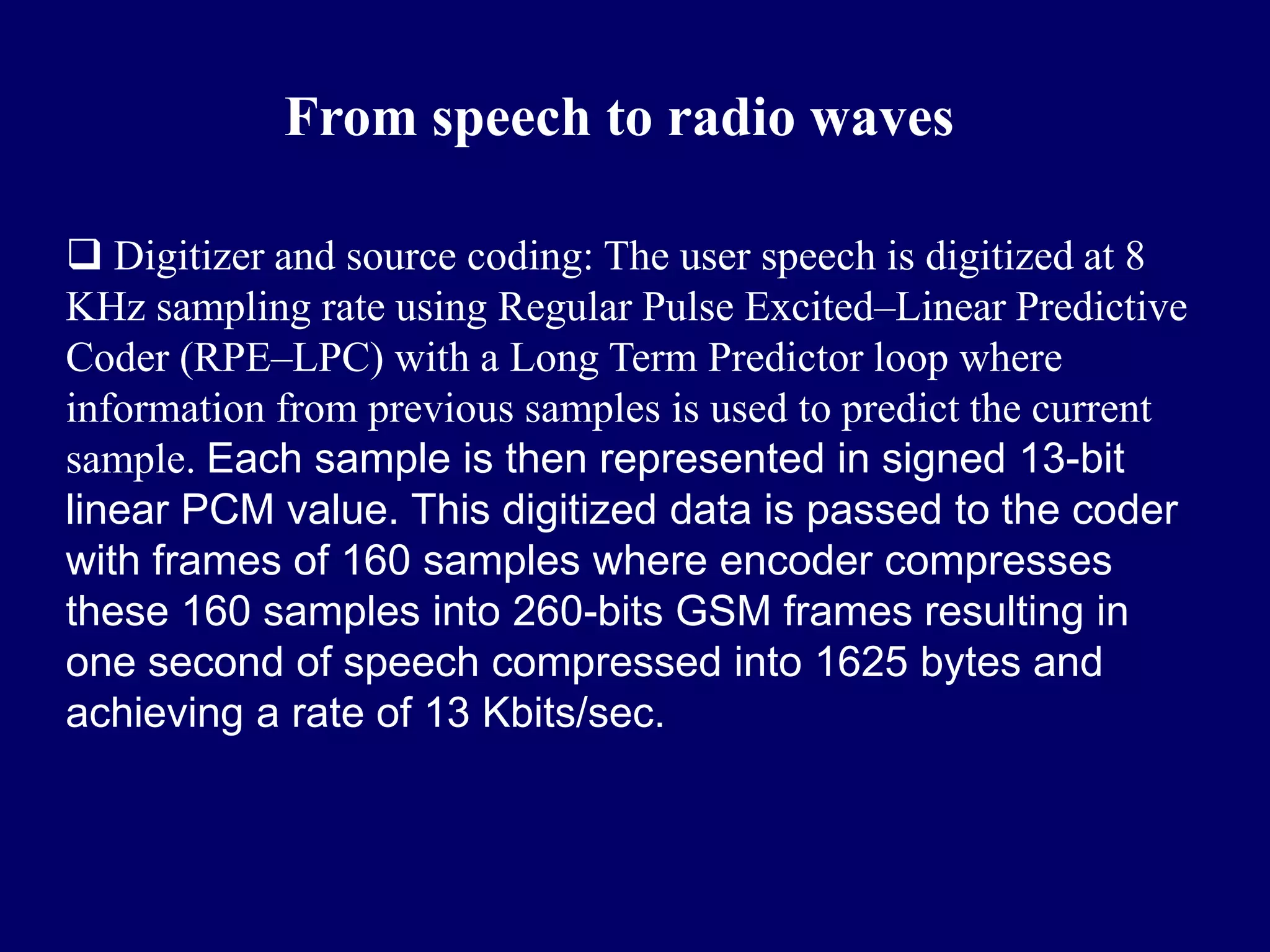 From speech to radio waves

❑ Digitizer and source coding: The user speech is digitized at 8 KHz sampling rate using Regular Pulse Excited–Linear Predictive Coder (RPE–LPC) with a Long Term Predictor loop where information from previous samples is used to predict the current sample. Each sample is then represented in signed 13-bit linear PCM value. This digitized data is passed to the coder with frames of 160 samples where encoder compresses these 160 samples into 260-bits GSM frames resulting in one second of speech compressed into 1625 bytes and achieving a rate of 13 Kbits/sec.